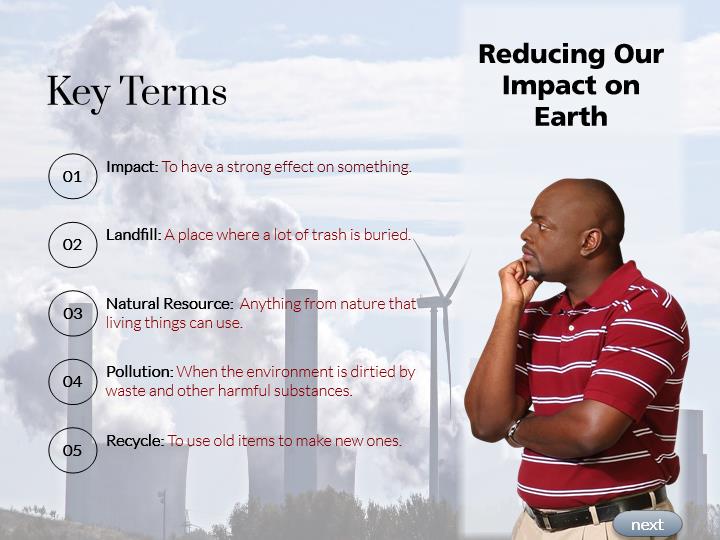 Key Terms

Reducing Our Impact on Earth

01 Impact: To have a strong effect on something.

02 Landfill: A place where a lot of trash is buried.

03 Natural Resource: Anything from nature that living things can use.

04 Pollution: When the environment is dirtied by waste and other harmful substances.

05 Recycle: To use old items to make new ones.

next